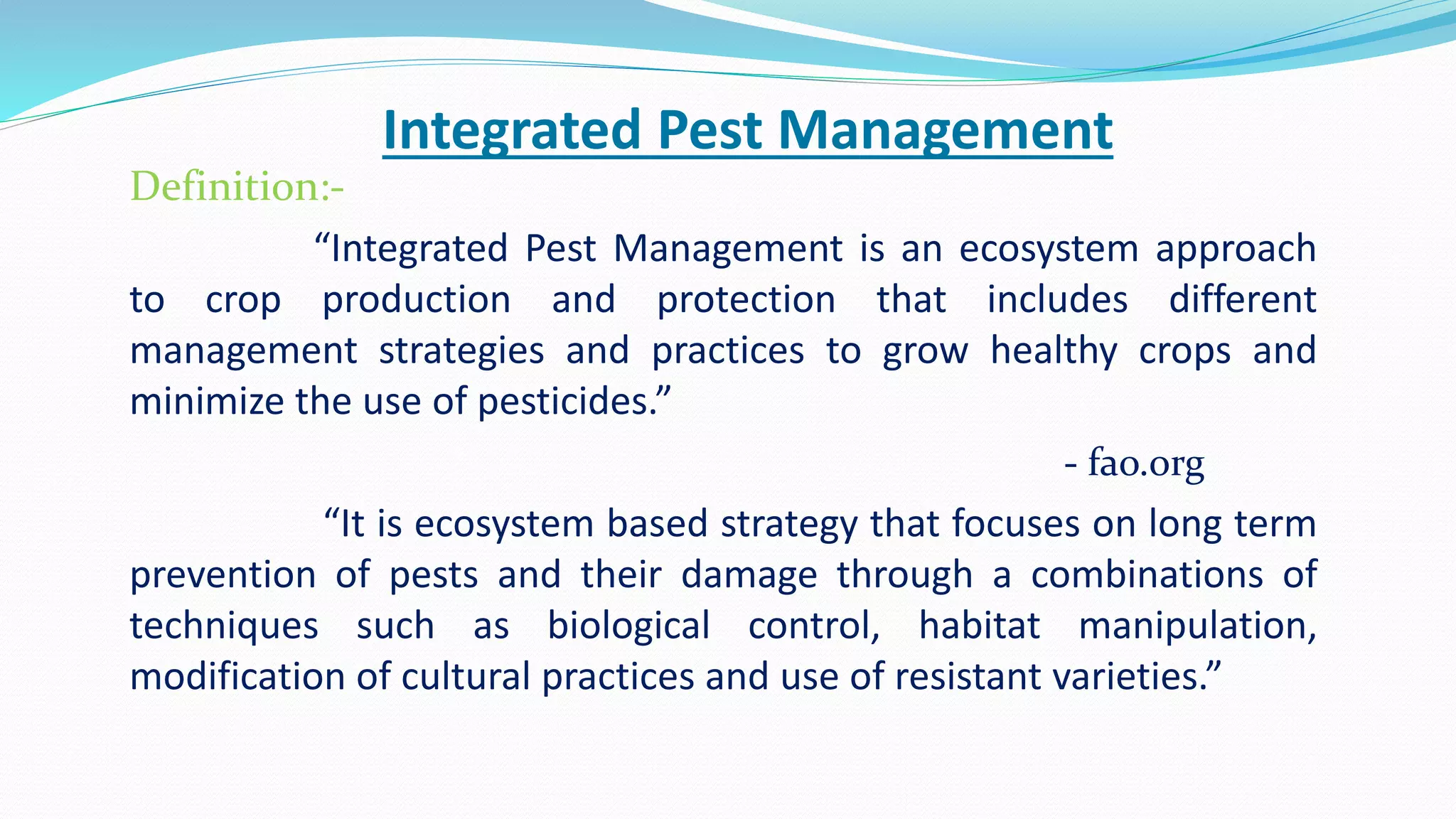 Integrated Pest Management

Definition:-

“Integrated Pest Management is an ecosystem approach to crop production and protection that includes different management strategies and practices to grow healthy crops and minimize the use of pesticides.”

- fao.org

“It is ecosystem based strategy that focuses on long term prevention of pests and their damage through a combinations of techniques such as biological control, habitat manipulation, modification of cultural practices and use of resistant varieties.”